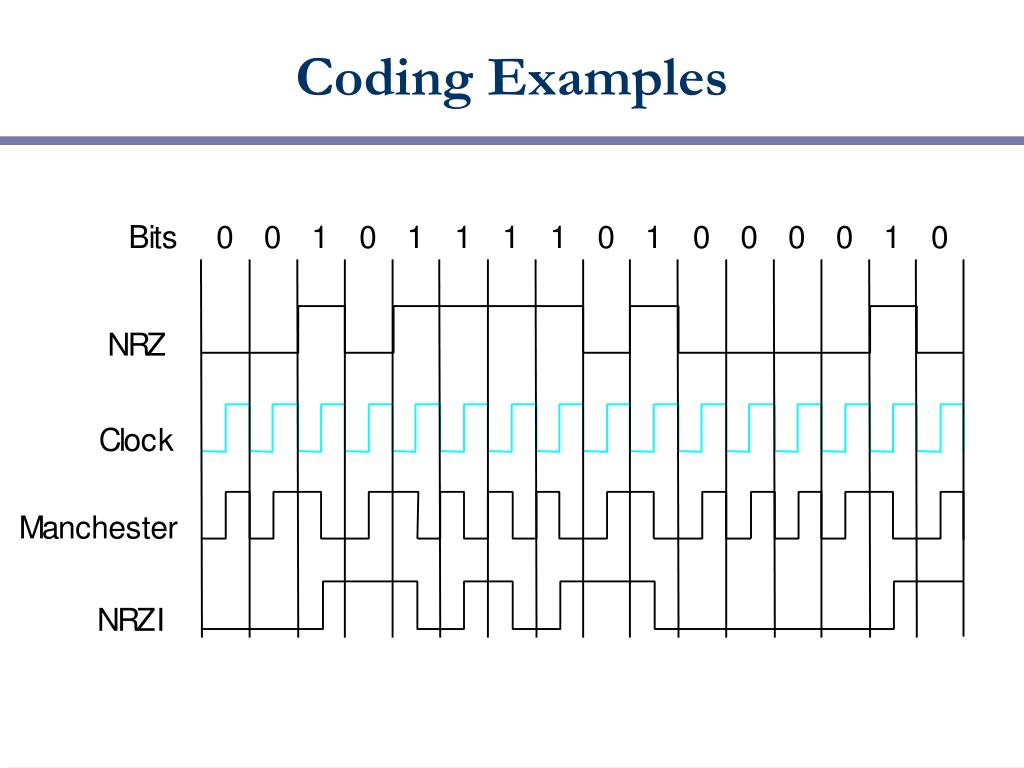 Coding Examples

Bits 0 0 1 0 1 1 1 1 0 1 0 0 0 0 1 0

NRZ

Clock

Manchester

NRZI